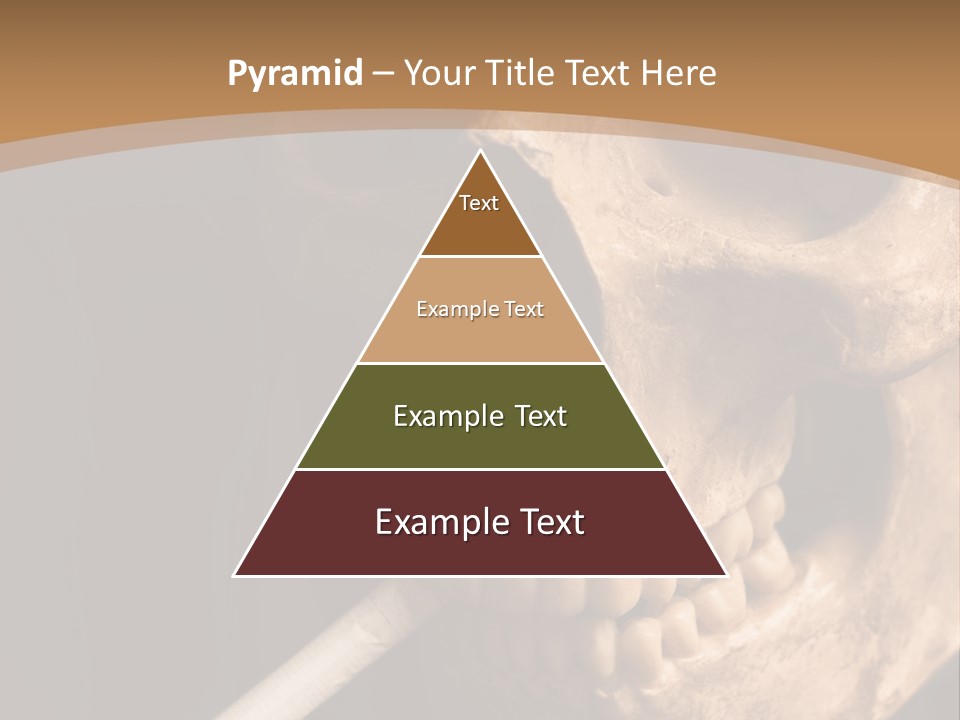 Pyramid – Your Title Text Here

Text

Example Text

Example Text

Example Text